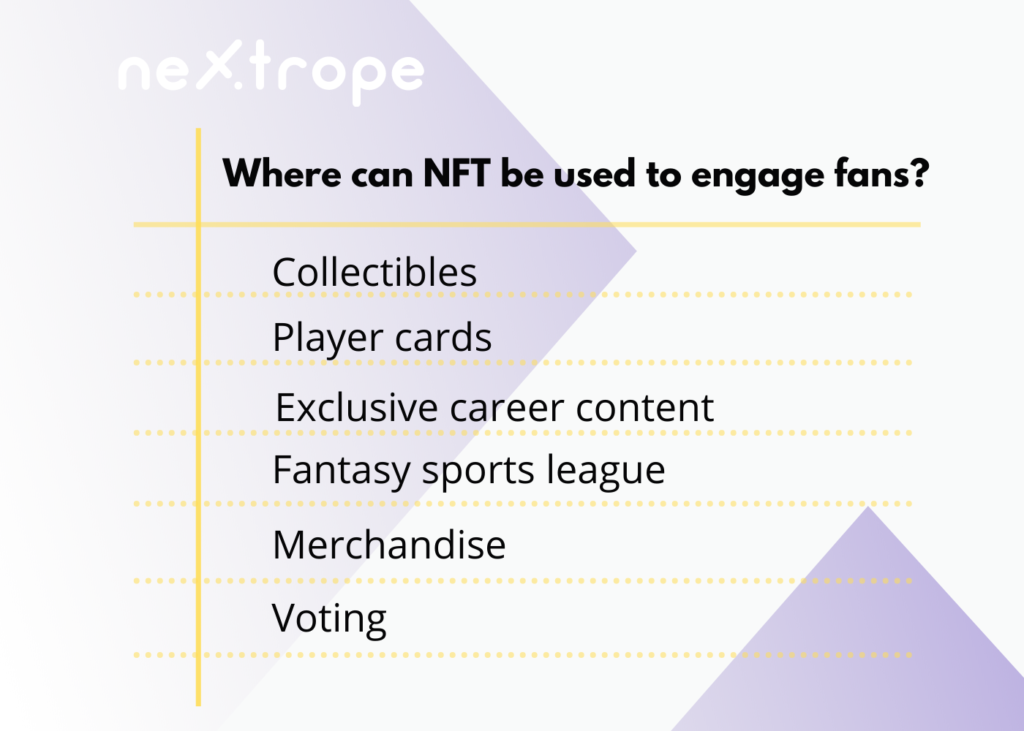 nextrope

Where can NFT be used to engage fans?

Collectibles

Player cards

Exclusive career content

Fantasy sports league

Merchandise

Voting